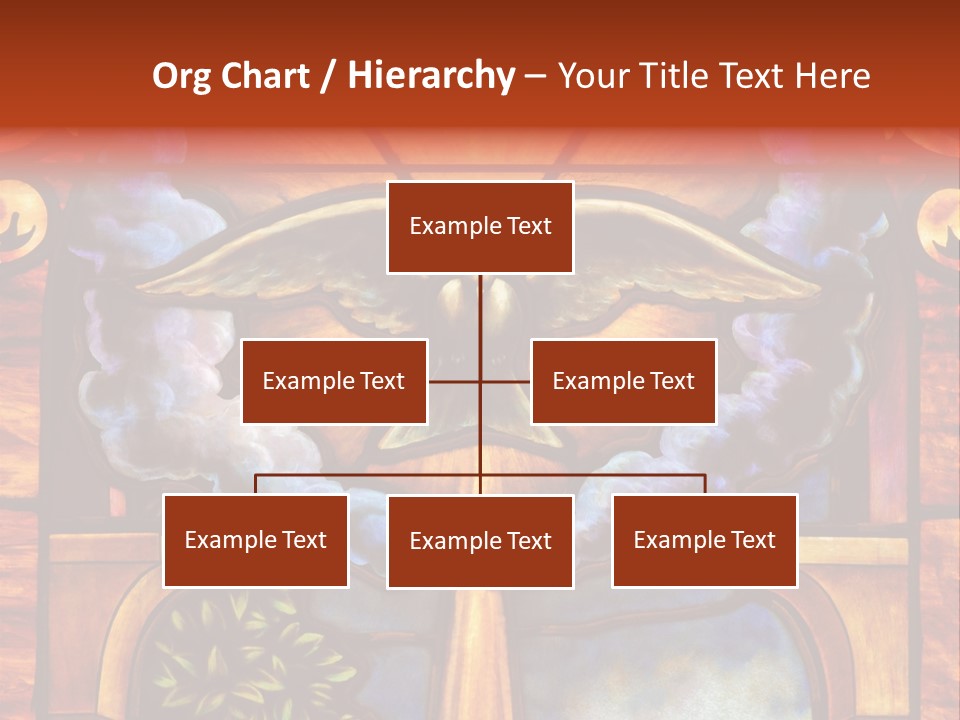 Org Chart / Hierarchy – Your Title Text Here

Example Text

Example Text

Example Text

Example Text

Example Text

Example Text